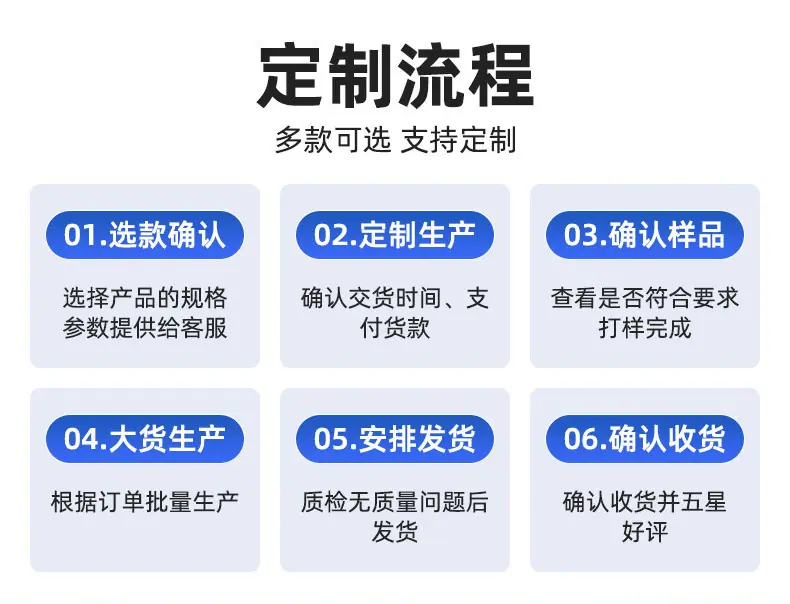 定制流程

多款可选 支持定制

01.选款确认

选择产品的规格参数提供给客服

02.定制生产

确认交货时间、支付货款

03.确认样品

查看是否符合要求打样完成

04.大货生产

根据订单批量生产

05.安排发货

质检无质量问题后发货

06.确认收货

确认收货并五星好评